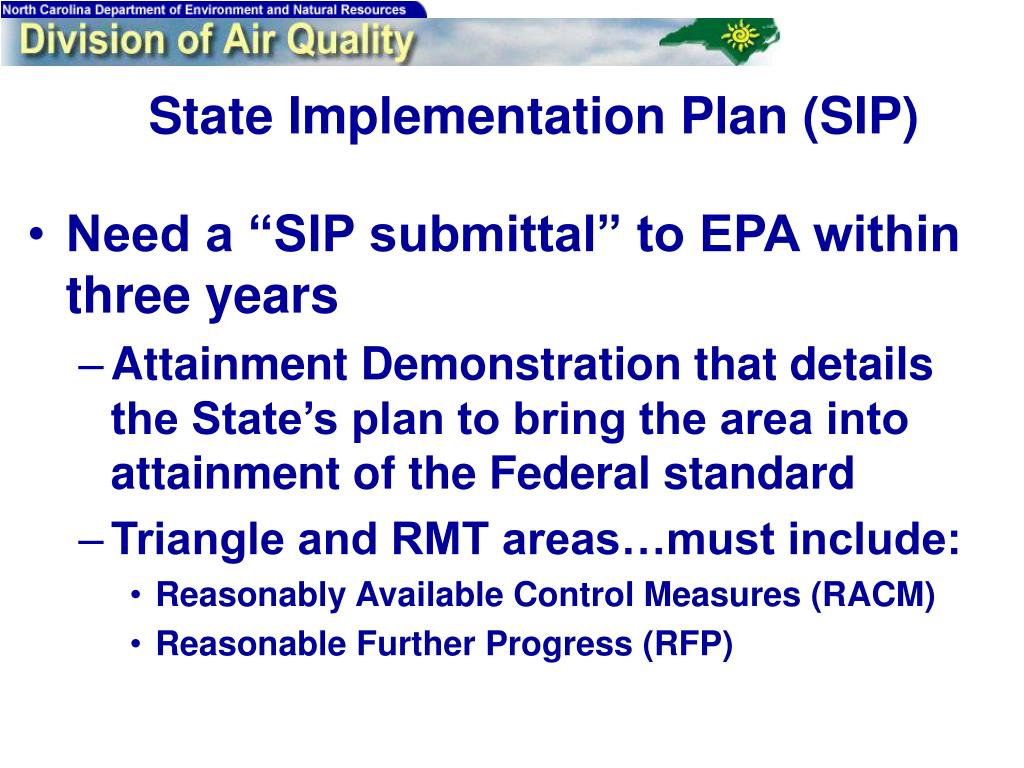 North Carolina Department of Environment and Natural Resources
Division of Air Quality

State Implementation Plan (SIP)

• Need a “SIP submittal” to EPA within three years
– Attainment Demonstration that details the State’s plan to bring the area into attainment of the Federal standard
– Triangle and RMT areas…must include:
• Reasonably Available Control Measures (RACM)
• Reasonable Further Progress (RFP)